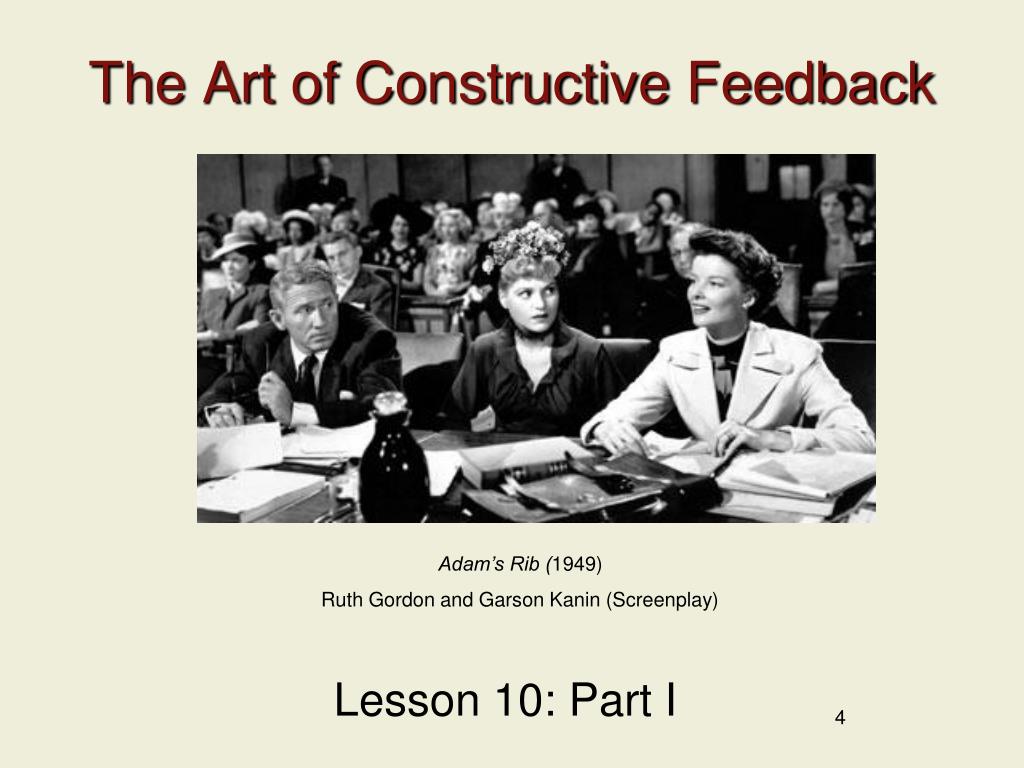 The Art of Constructive Feedback

Adam's Rib (1949)

Ruth Gordon and Garson Kanin (Screenplay)

Lesson 10: Part I

4